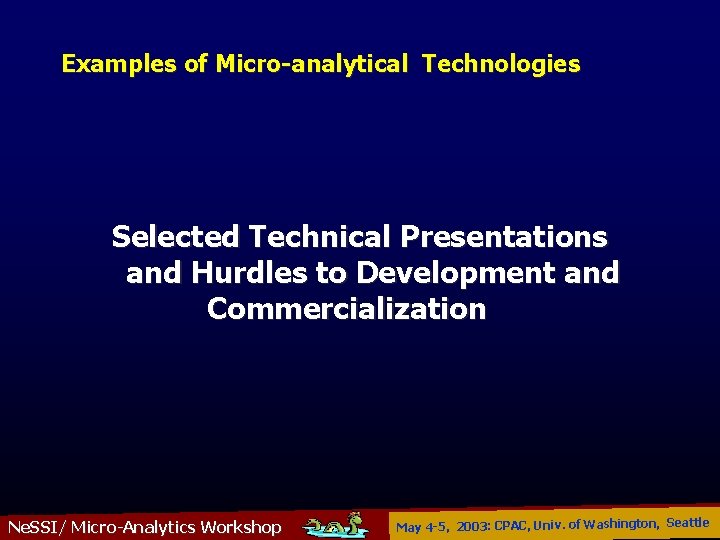 Examples of Micro-analytical Technologies

Selected Technical Presentations and Hurdles to Development and Commercialization

NeSSI/ Micro-Analytics Workshop

May 4-5, 2003: CPAC, Univ. of Washington, Seattle